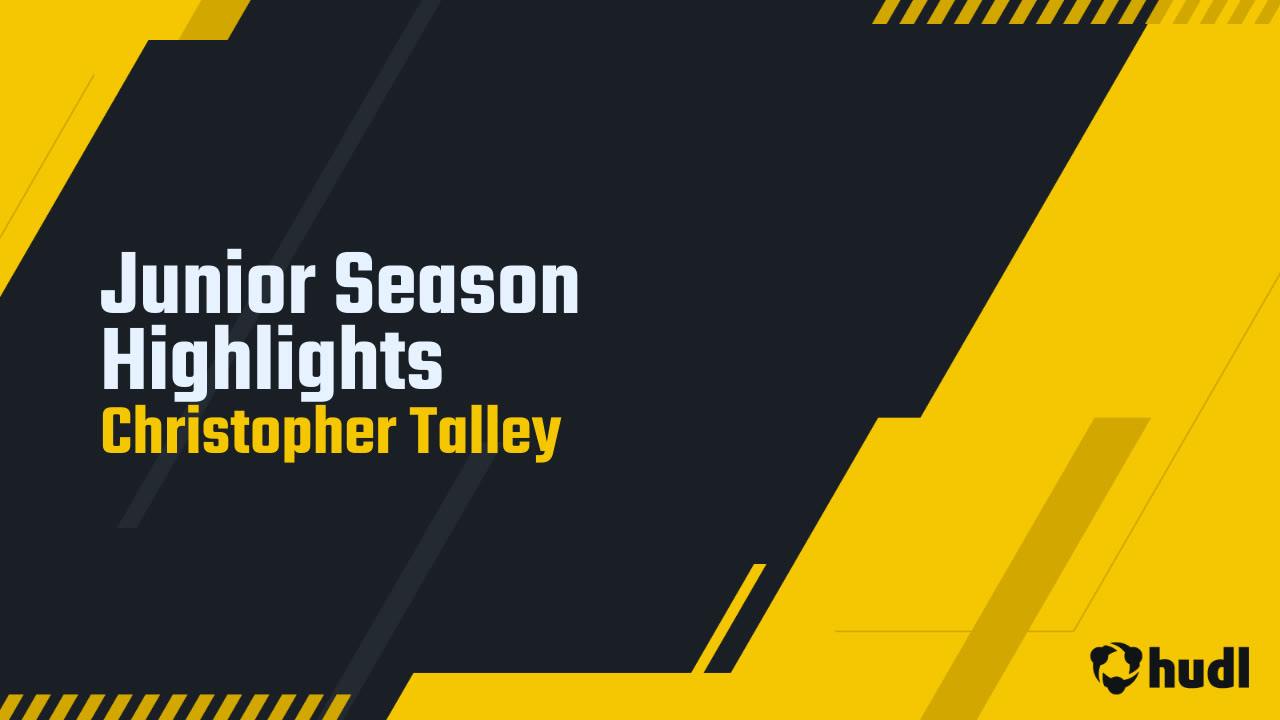 Junior Season Highlights
Christopher Talley

hudl